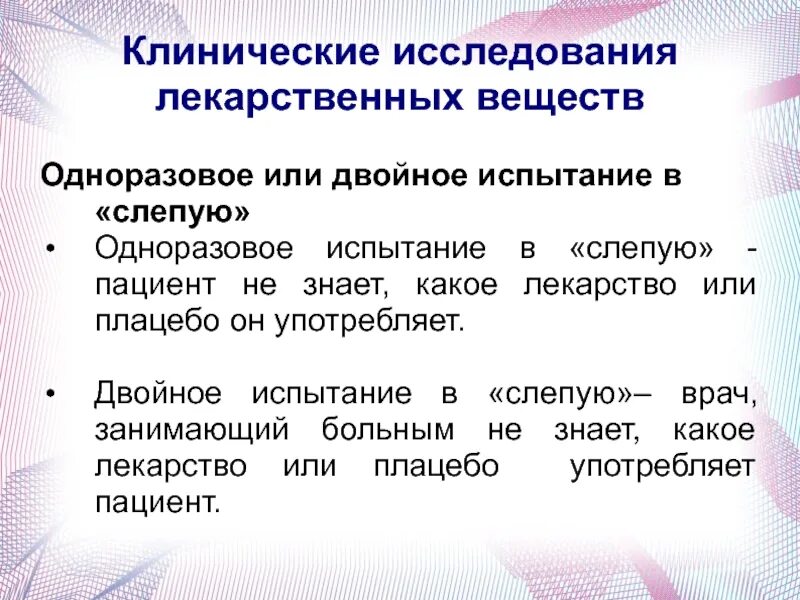 Клинические исследования лекарственных веществ

Одноразовое или двойное испытание в «слепую»

• Одноразовое испытание в «слепую» - пациент не знает, какое лекарство или плацебо он употребляет.

• Двойное испытание в «слепую»– врач, занимающий больным не знает, какое лекарство или плацебо употребляет пациент.